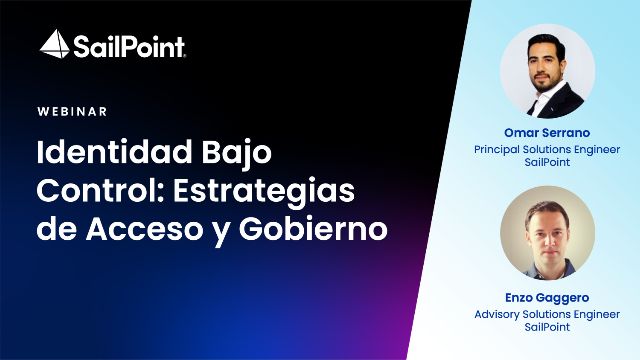 SailPoint

WEBINAR

Identidad Bajo Control: Estrategias de Acceso y Gobierno

Omar Serrano
Principal Solutions Engineer
SailPoint

Enzo Gaggero
Advisory Solutions Engineer
SailPoint